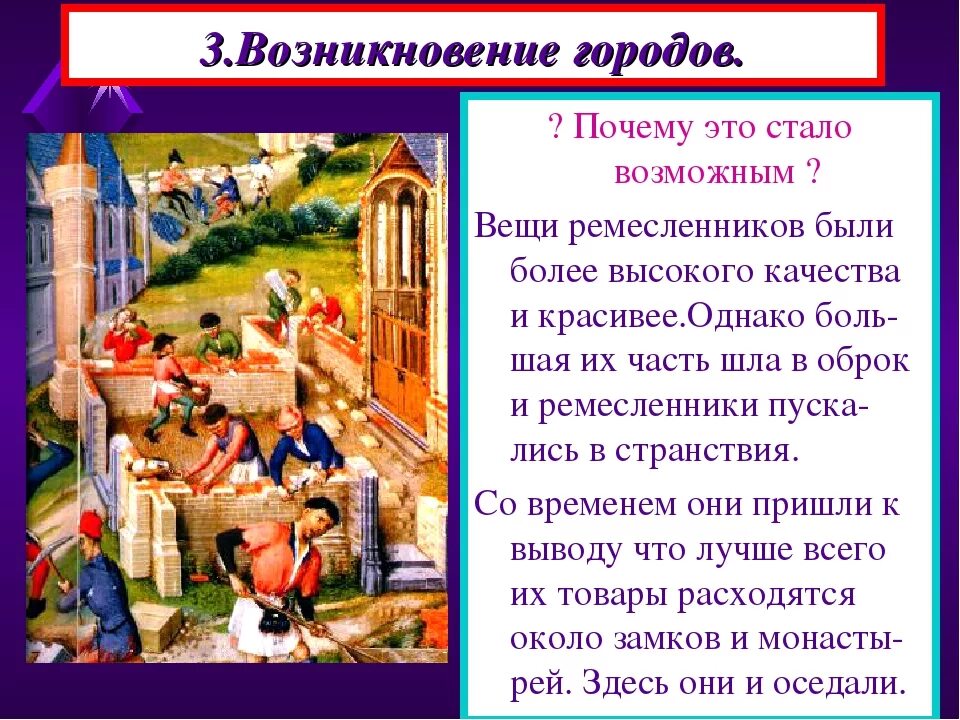 3.Возникновение городов.

? Почему это стало возможным ?

Вещи ремесленников были более высокого качества и красивее.Однако большая их часть шла в оброк и ремесленники пускались в странствия.

Со временем они пришли к выводу что лучше всего их товары расходятся около замков и монастырей. Здесь они и оседали.